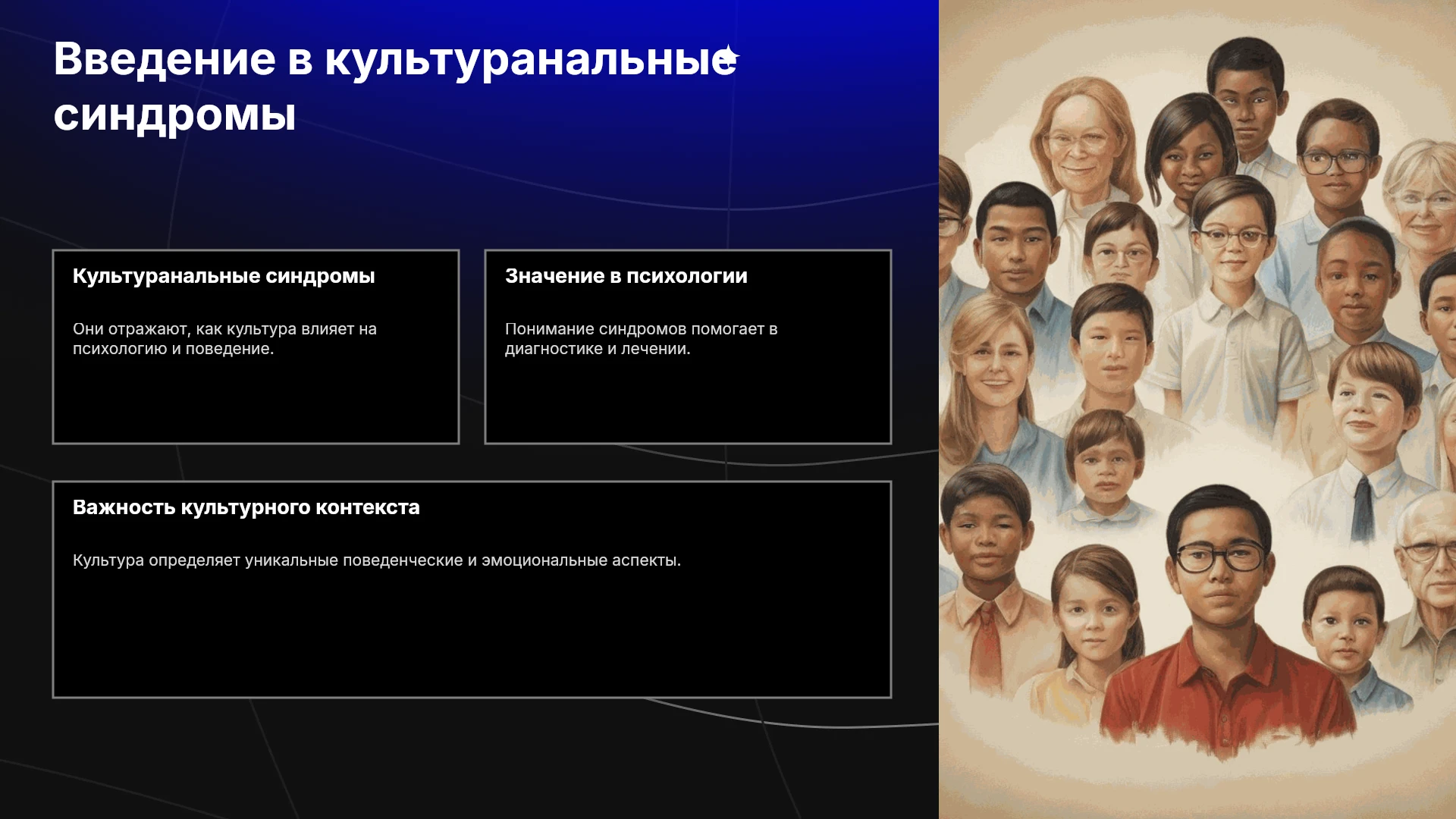 Введение в культуранальные синдромы

Культуранальные синдромы

Они отражают, как культура влияет на психологию и поведение.

Значение в психологии

Понимание синдромов помогает в диагностике и лечении.

Важность культурного контекста

Культура определяет уникальные поведенческие и эмоциональные аспекты.